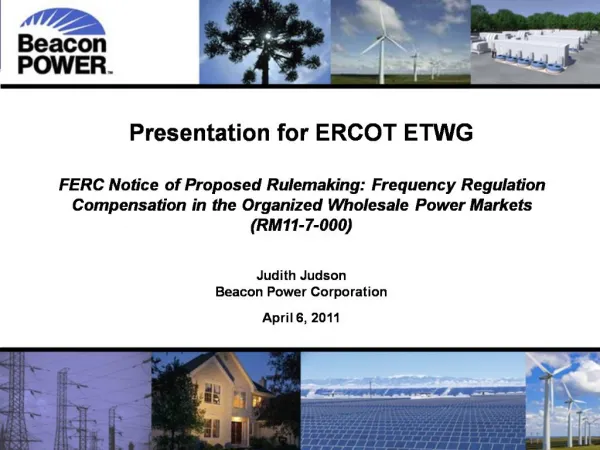 Beacon POWER™

Presentation for ERCOT ETWG

FERC Notice of Proposed Rulemaking: Frequency Regulation Compensation in the Organized Wholesale Power Markets (RM11-7-000)

Judith Judson
Beacon Power Corporation

April 6, 2011